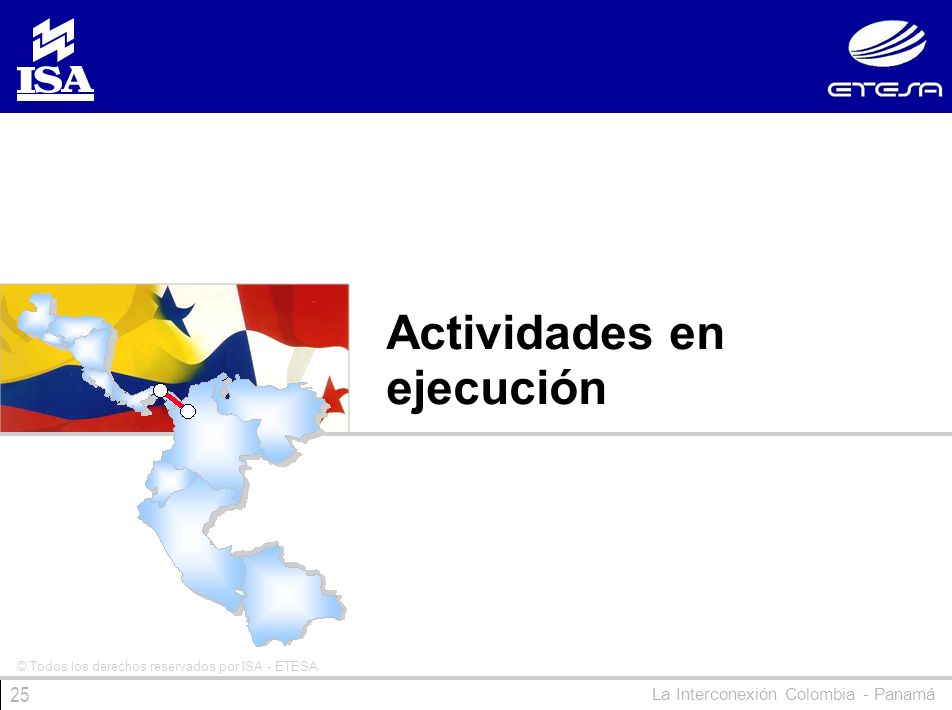 ISA

ETESA

Actividades en ejecución

© Todos los derechos reservados por ISA - ETESA

25

La Interconexión Colombia - Panamá